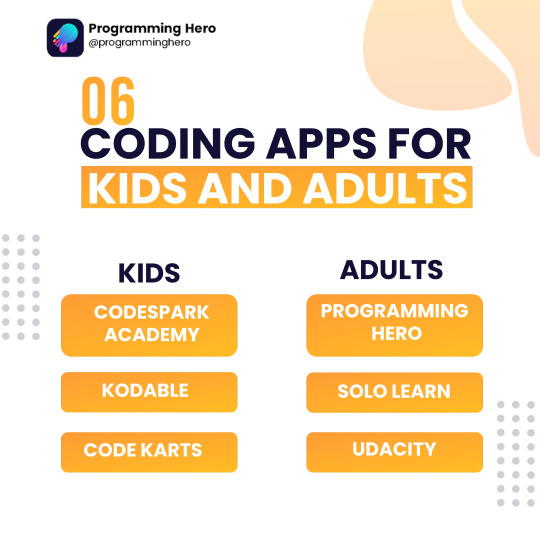 Programming Hero
@programminghero

06
CODING APPS FOR
KIDS AND ADULTS

KIDS

CODESPARK ACADEMY

KODABLE

CODE KARTS

ADULTS

PROGRAMMING HERO

SOLO LEARN

UDACITY